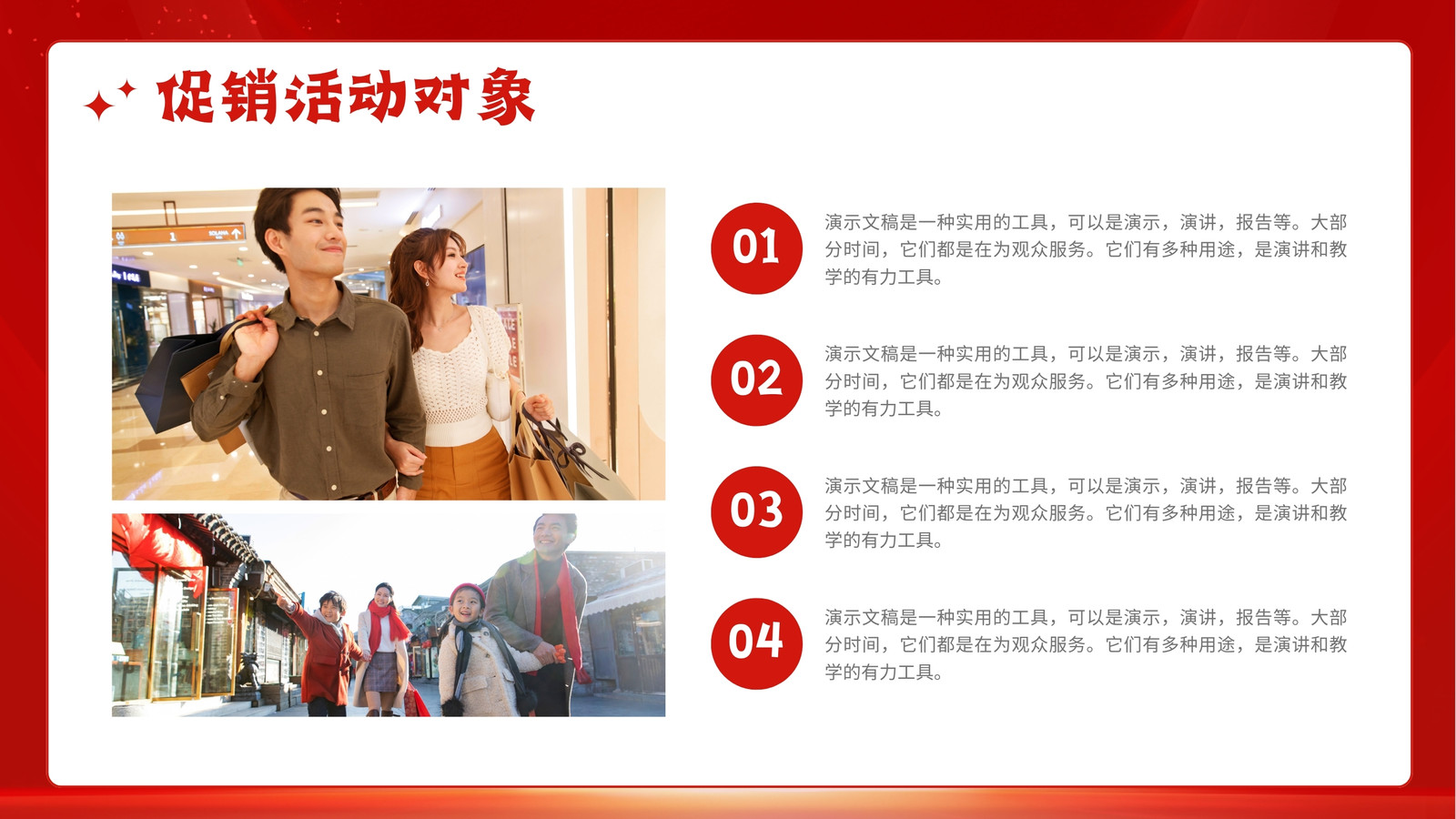 促销活动对象

01

演示文稿是一种实用的工具，可以是演示，演讲，报告等。大部分时间，它们都是在为观众服务。它们有多种用途，是演讲和教学的有力工具。

02

演示文稿是一种实用的工具，可以是演示，演讲，报告等。大部分时间，它们都是在为观众服务。它们有多种用途，是演讲和教学的有力工具。

03

演示文稿是一种实用的工具，可以是演示，演讲，报告等。大部分时间，它们都是在为观众服务。它们有多种用途，是演讲和教学的有力工具。

04

演示文稿是一种实用的工具，可以是演示，演讲，报告等。大部分时间，它们都是在为观众服务。它们有多种用途，是演讲和教学的有力工具。